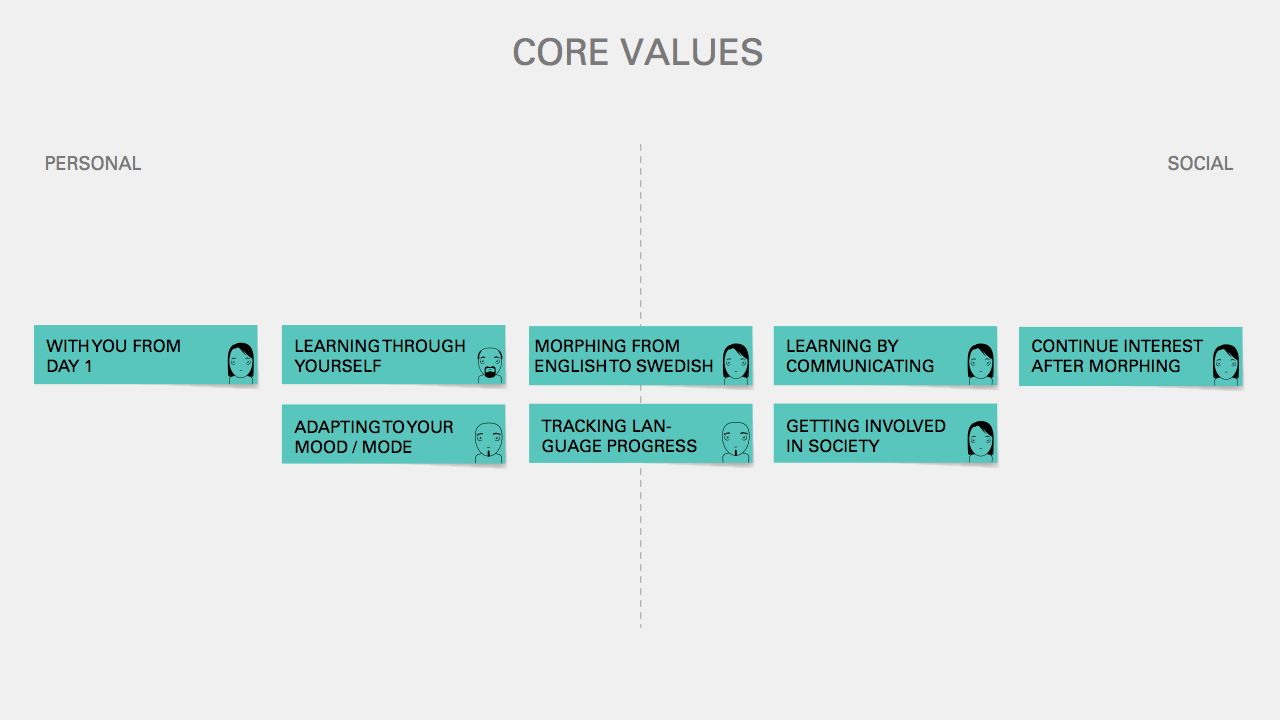 CORE VALUES

PERSONAL

SOCIAL

WITH YOU FROM DAY 1

LEARNING THROUGH YOURSELF

ADAPTING TO YOUR MOOD / MODE

MORPHING FROM ENGLISH TO SWEDISH

TRACKING LANGUAGE PROGRESS

LEARNING BY COMMUNICATING

GETTING INVOLVED IN SOCIETY

CONTINUE INTEREST AFTER MORPHING